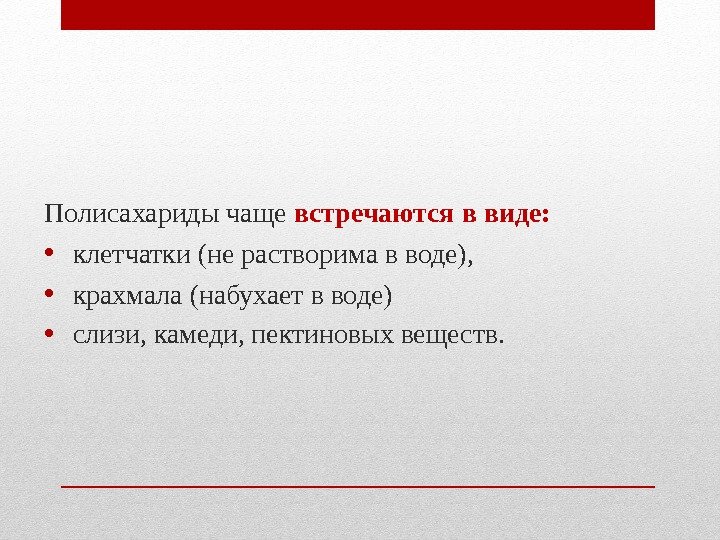 Полисахариды чаще встречаются в виде:

• клетчатки (не растворима в воде),
• крахмала (набухает в воде)
• слизи, камеди, пектиновых веществ.